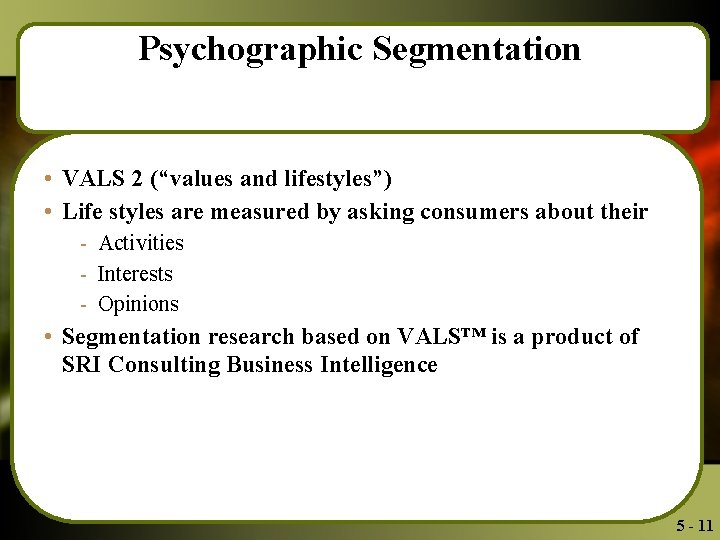 Psychographic Segmentation

• VALS 2 (“values and lifestyles”)
• Life styles are measured by asking consumers about their
- Activities
- Interests
- Opinions
• Segmentation research based on VALS™ is a product of SRI Consulting Business Intelligence

5 - 11